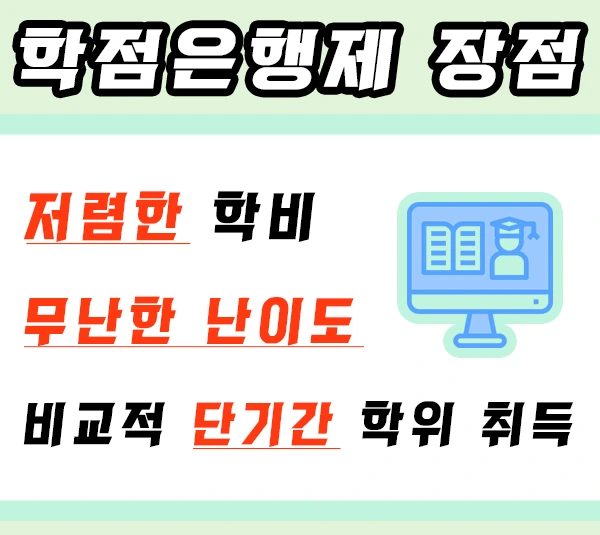 학점은행제 장점

저렴한 학비

무난한 난이도

비교적 단기간 학위 취득